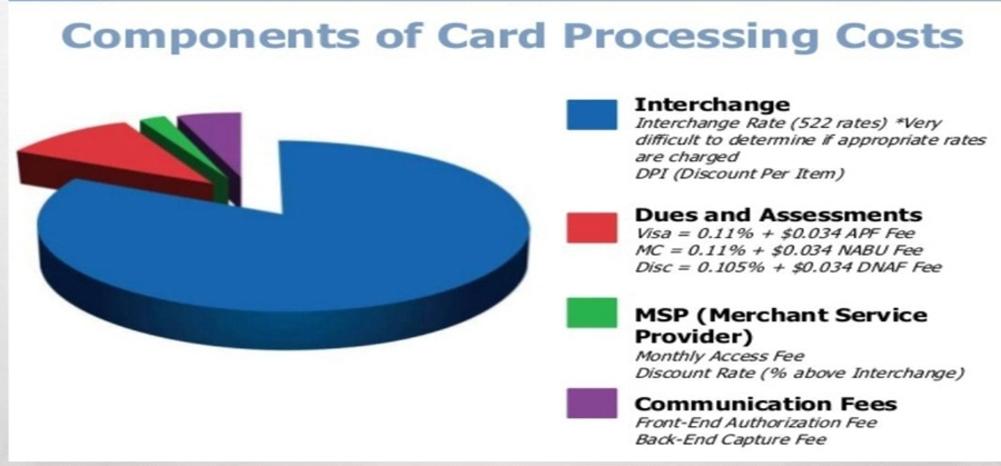 Components of Card Processing Costs

Interchange
Interchange Rate (522 rates) *Very difficult to determine if appropriate rates are charged
DPI (Discount Per Item)

Dues and Assessments
Visa = 0.11% + $0.034 APF Fee
MC = 0.11% + $0.034 NABU Fee
Disc = 0.105% + $0.034 DNAF Fee

MSP (Merchant Service Provider)
Monthly Access Fee
Discount Rate (% above Interchange)

Communication Fees
Front-End Authorization Fee
Back-End Capture Fee